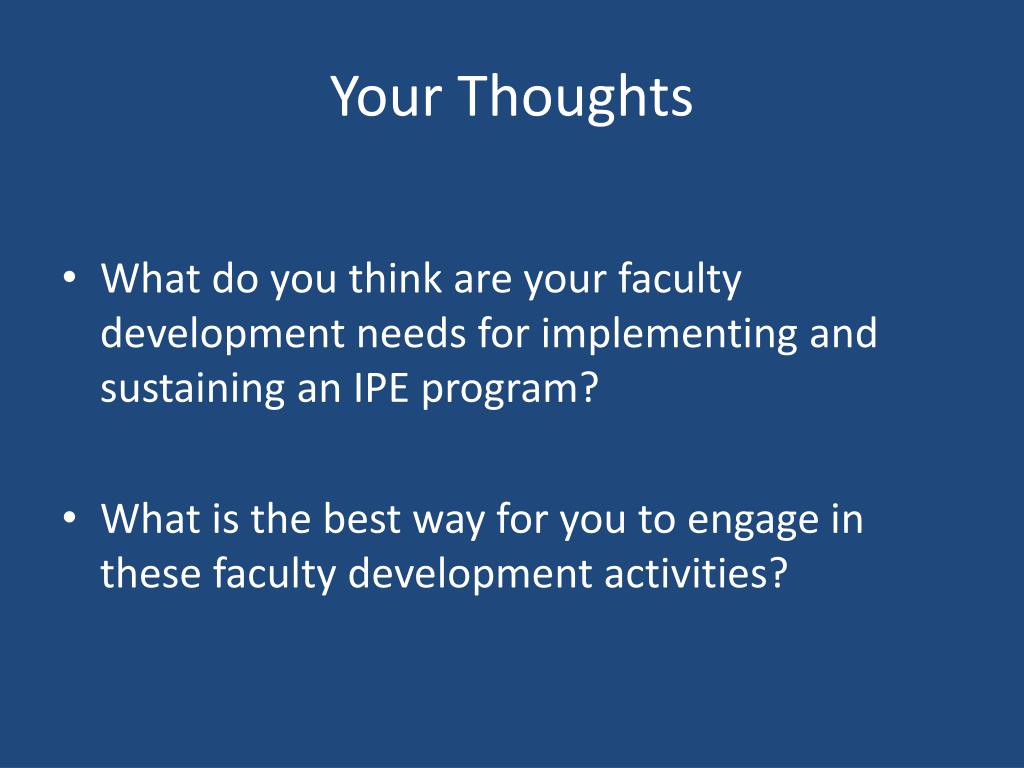 Your Thoughts

• What do you think are your faculty development needs for implementing and sustaining an IPE program?

• What is the best way for you to engage in these faculty development activities?